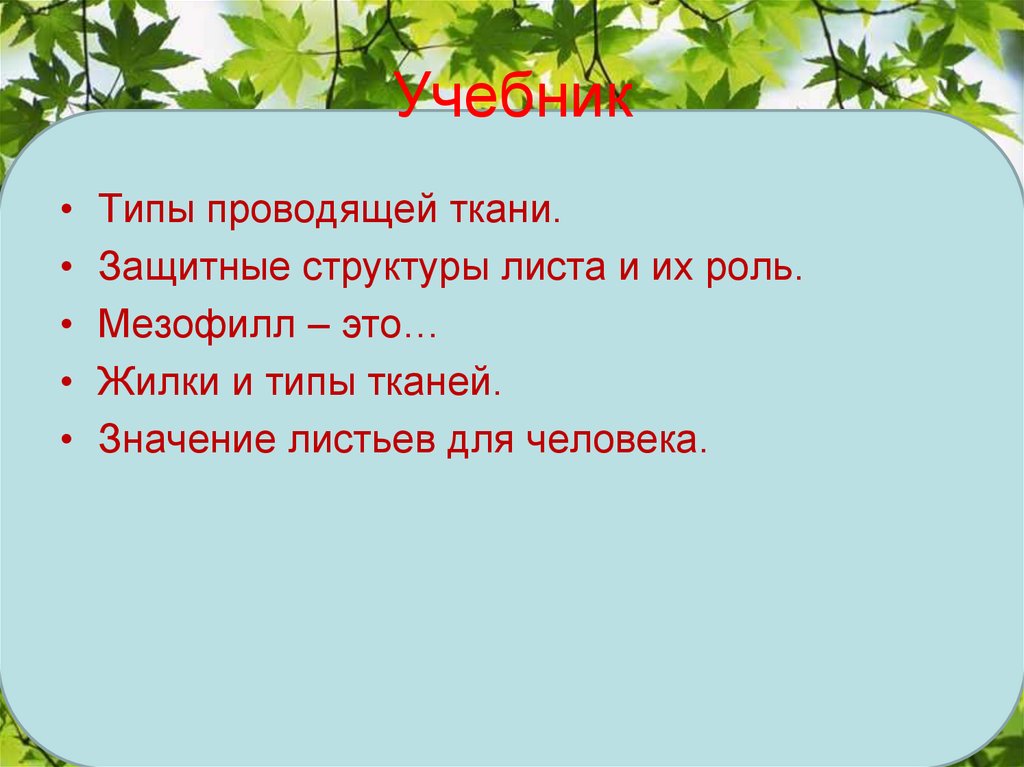 Учебник

• Типы проводящей ткани.
• Защитные структуры листа и их роль.
• Мезофилл – это…
• Жилки и типы тканей.
• Значение листьев для человека.